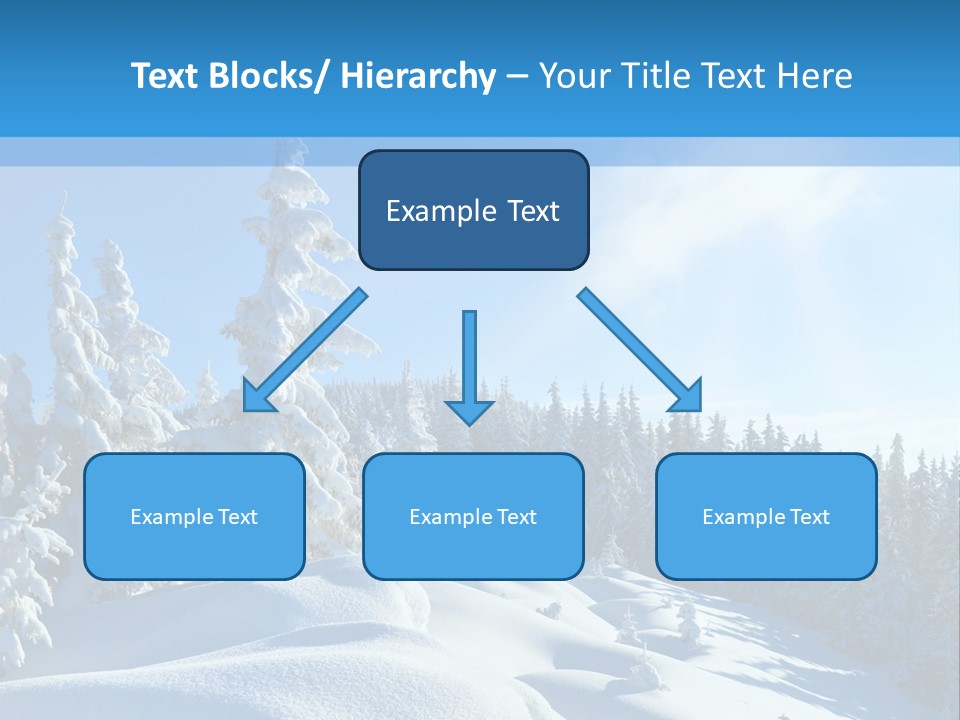 Text Blocks/ Hierarchy – Your Title Text Here

Example Text

Example Text

Example Text

Example Text